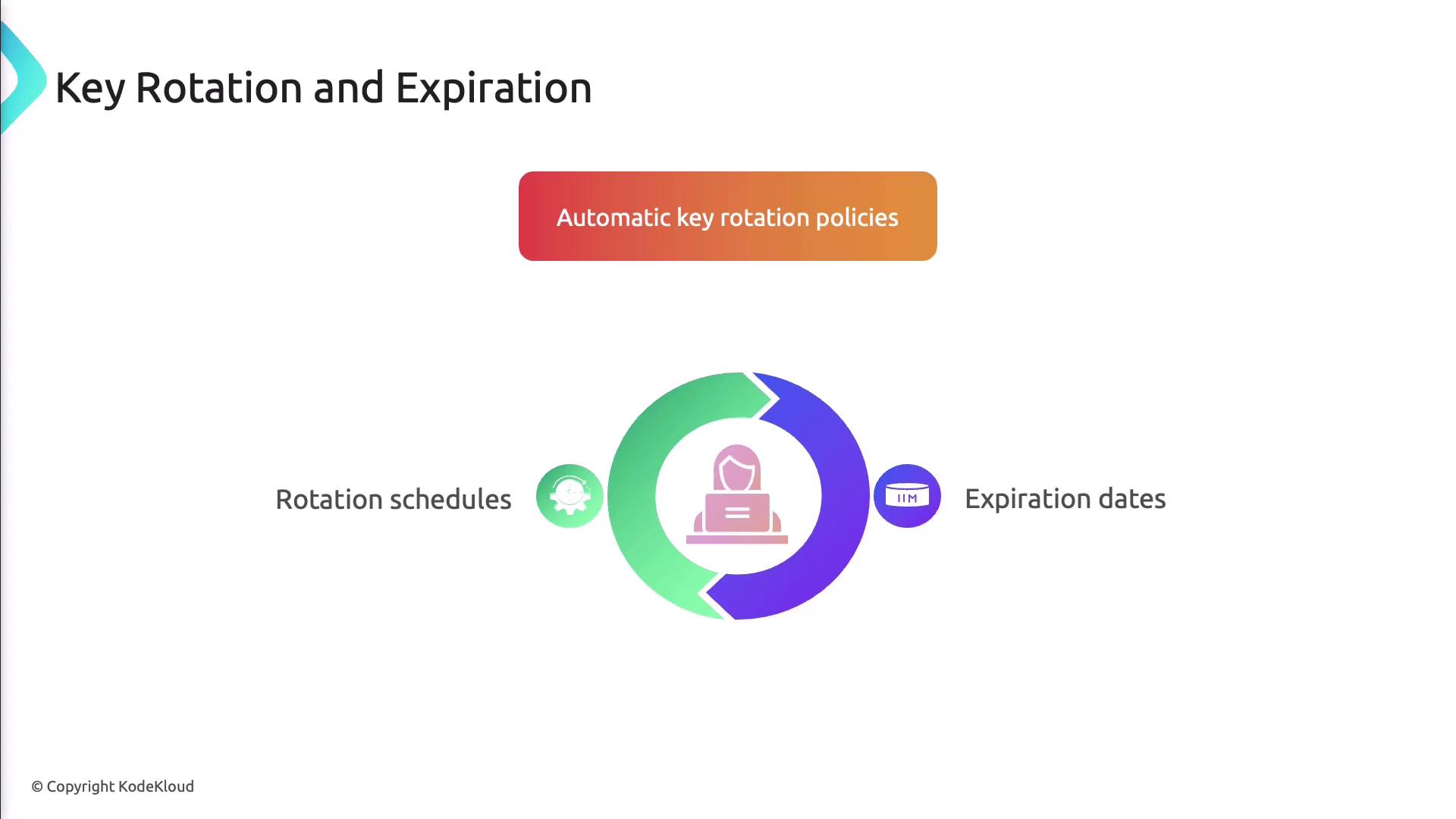 Key Rotation and Expiration

Automatic key rotation policies

Rotation schedules

Expiration dates

© Copyright KodeKloud